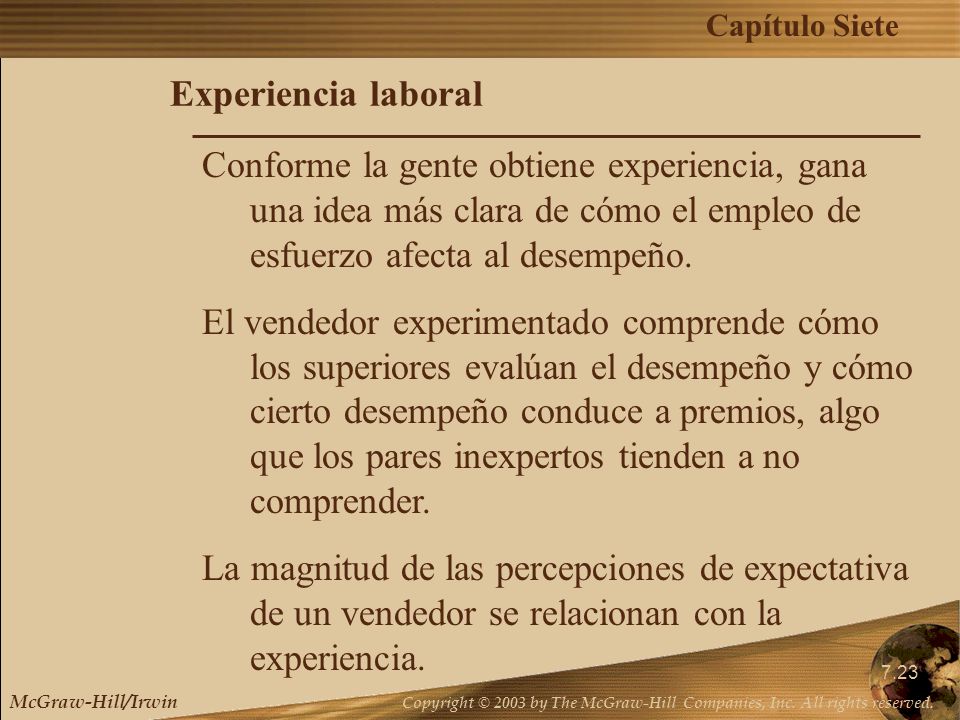 Capítulo Siete

Experiencia laboral

Conforme la gente obtiene experiencia, gana una idea más clara de cómo el empleo de esfuerzo afecta al desempeño.

El vendedor experimentado comprende cómo los superiores evalúan el desempeño y cómo cierto desempeño conduce a premios, algo que los pares inexpertos tienden a no comprender.

La magnitud de las percepciones de expectativa de un vendedor se relacionan con la experiencia.

7.23

McGraw-Hill/Irwin

Copyright © 2003 by The McGraw-Hill Companies, Inc. All rights reserved.